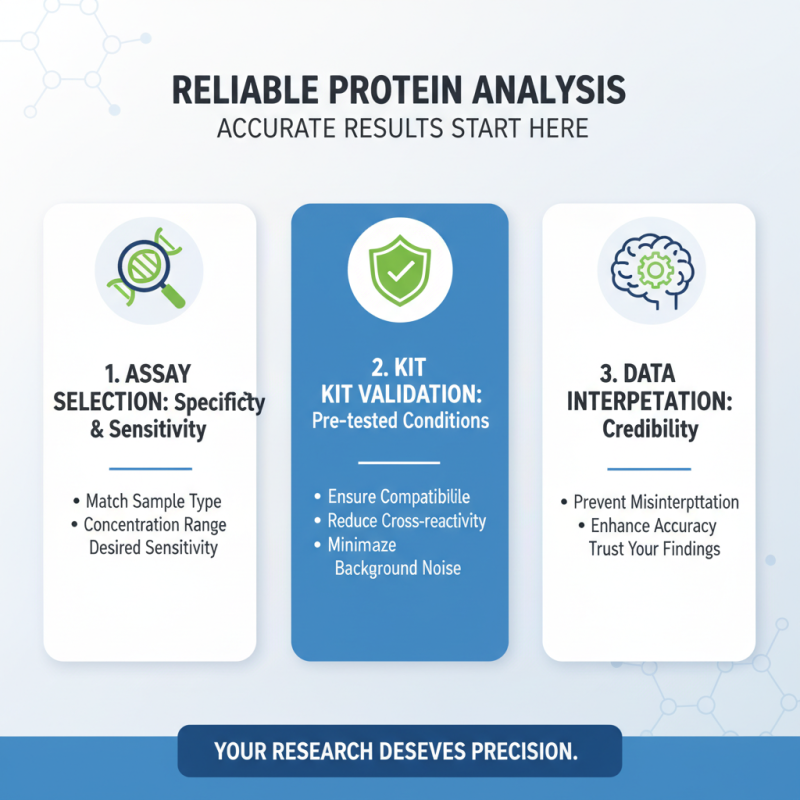 RELIABLE PROTEIN ANALYSIS
ACCURATE RESULTS START HERE

1. ASSAY SELECTION: Specificty & Sensitivity

• Match Sample Type
• Concentration Range
Desired Sensitivity

2. KIT
KIT VALIDATION:
Pre-tested Conditions

• Ensure Compatibilile
• Reduce Cross-reactivity
• Minimaze Background Noise

3. DATA INTERPETATION: Credibility

• Prevent Misinterpttation
• Enhance Accuracy
Trust Your Findings

YOUR RESEARCH DESEVES PRECISION.